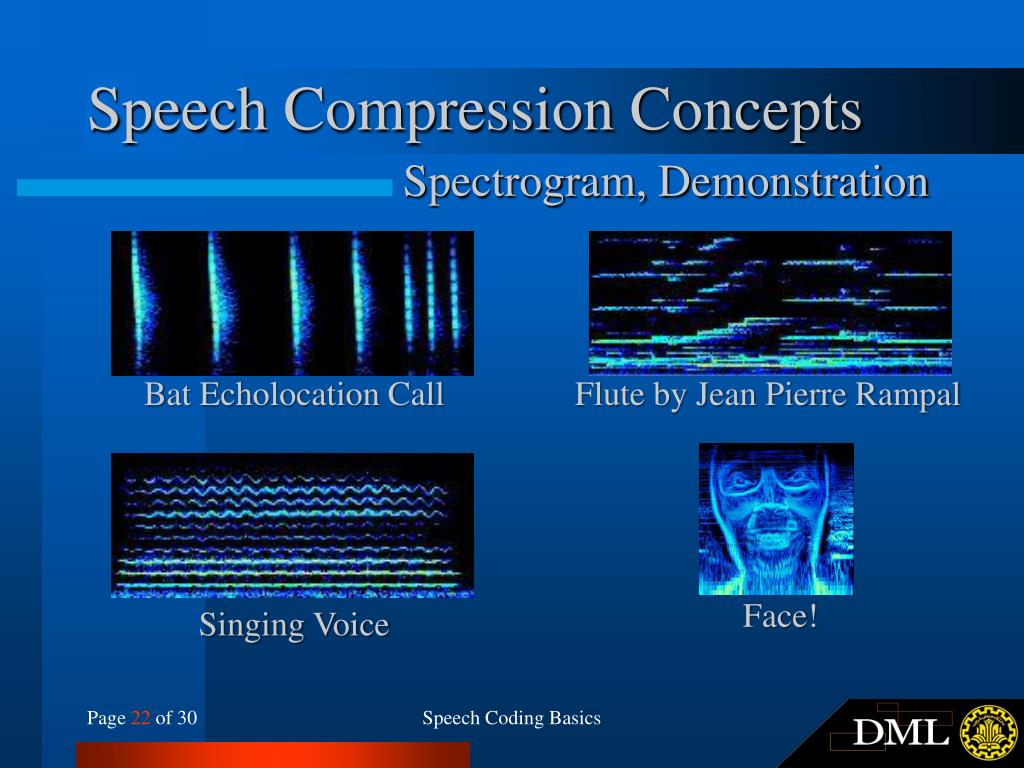 Speech Compression Concepts

Spectrogram, Demonstration

Bat Echolocation Call

Flute by Jean Pierre Rampal

Singing Voice

Face!

Page 22 of 30

Speech Coding Basics

DML